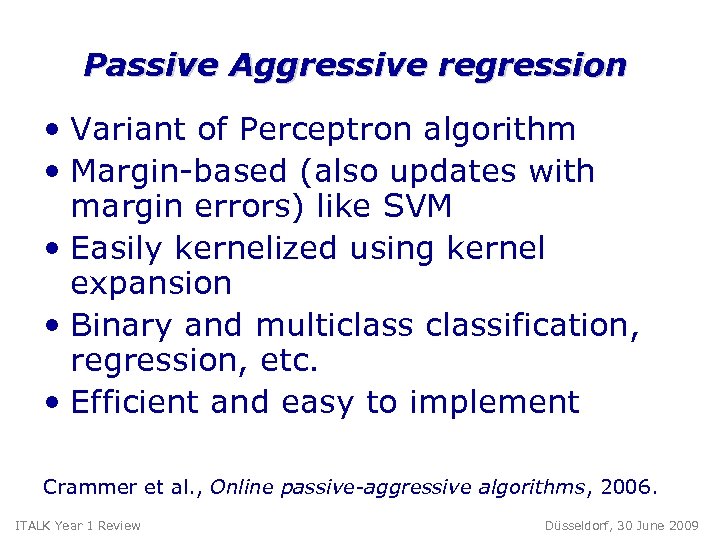 Passive Aggressive regression

• Variant of Perceptron algorithm
• Margin-based (also updates with margin errors) like SVM
• Easily kernelized using kernel expansion
• Binary and multiclass classification, regression, etc.
• Efficient and easy to implement

Crammer et al., Online passive-aggressive algorithms, 2006.

ITALK Year 1 Review

Düsseldorf, 30 June 2009